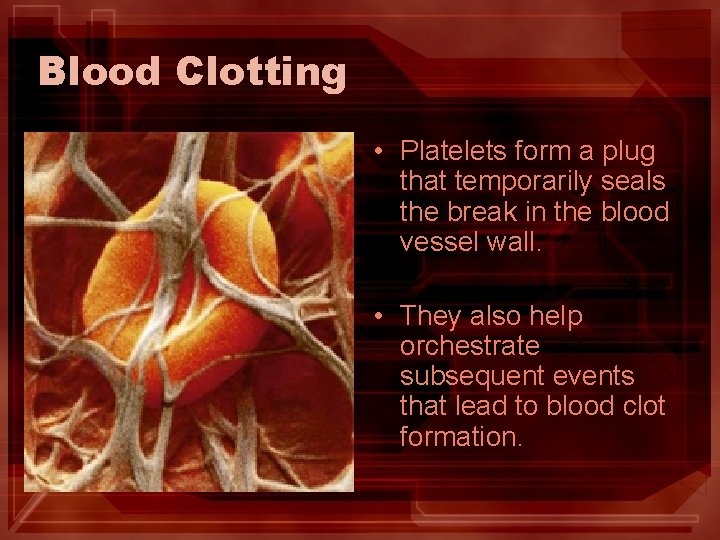 Blood Clotting

• Platelets form a plug that temporarily seals the break in the blood vessel wall.

• They also help orchestrate subsequent events that lead to blood clot formation.